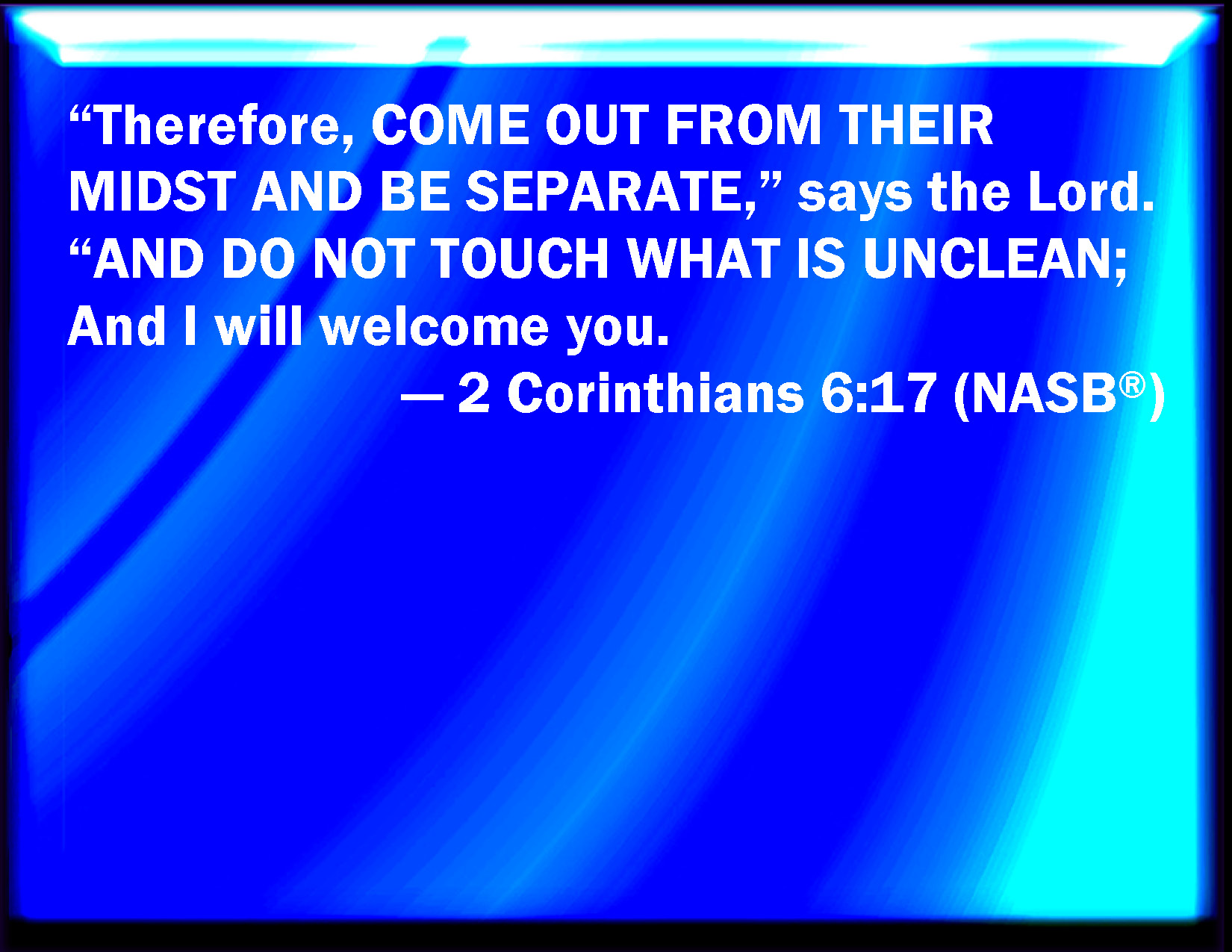 “Therefore, COME OUT FROM THEIR MIDST AND BE SEPARATE,” says the Lord. “AND DO NOT TOUCH WHAT IS UNCLEAN; And I will welcome you.

— 2 Corinthians 6:17 (NASB®)